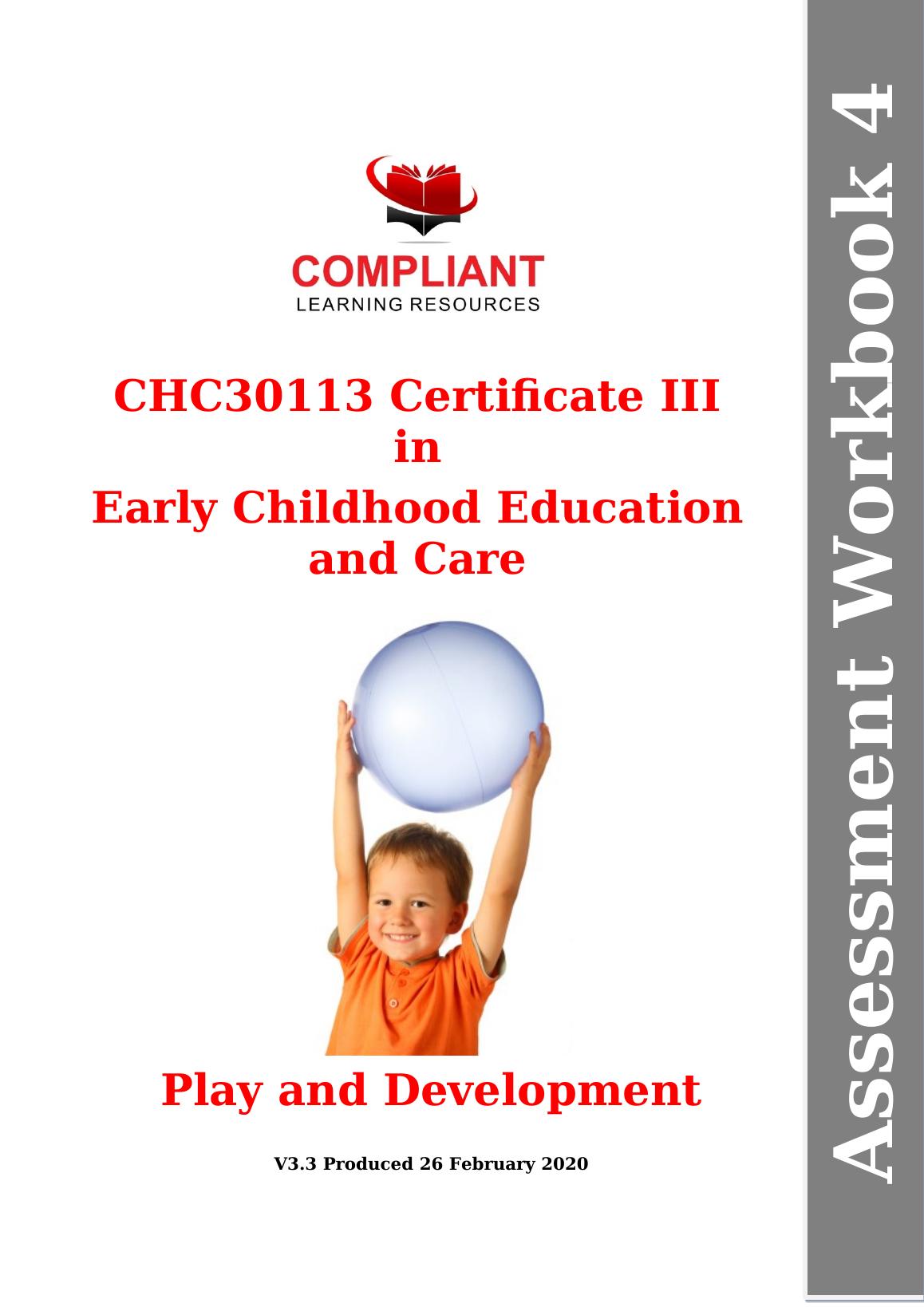 COMPLIANT
LEARNING RESOURCES

CHC30113 Certificate III in Early Childhood Education and Care

Play and Development

V3.3 Produced 26 February 2020

Assessment Workbook 4